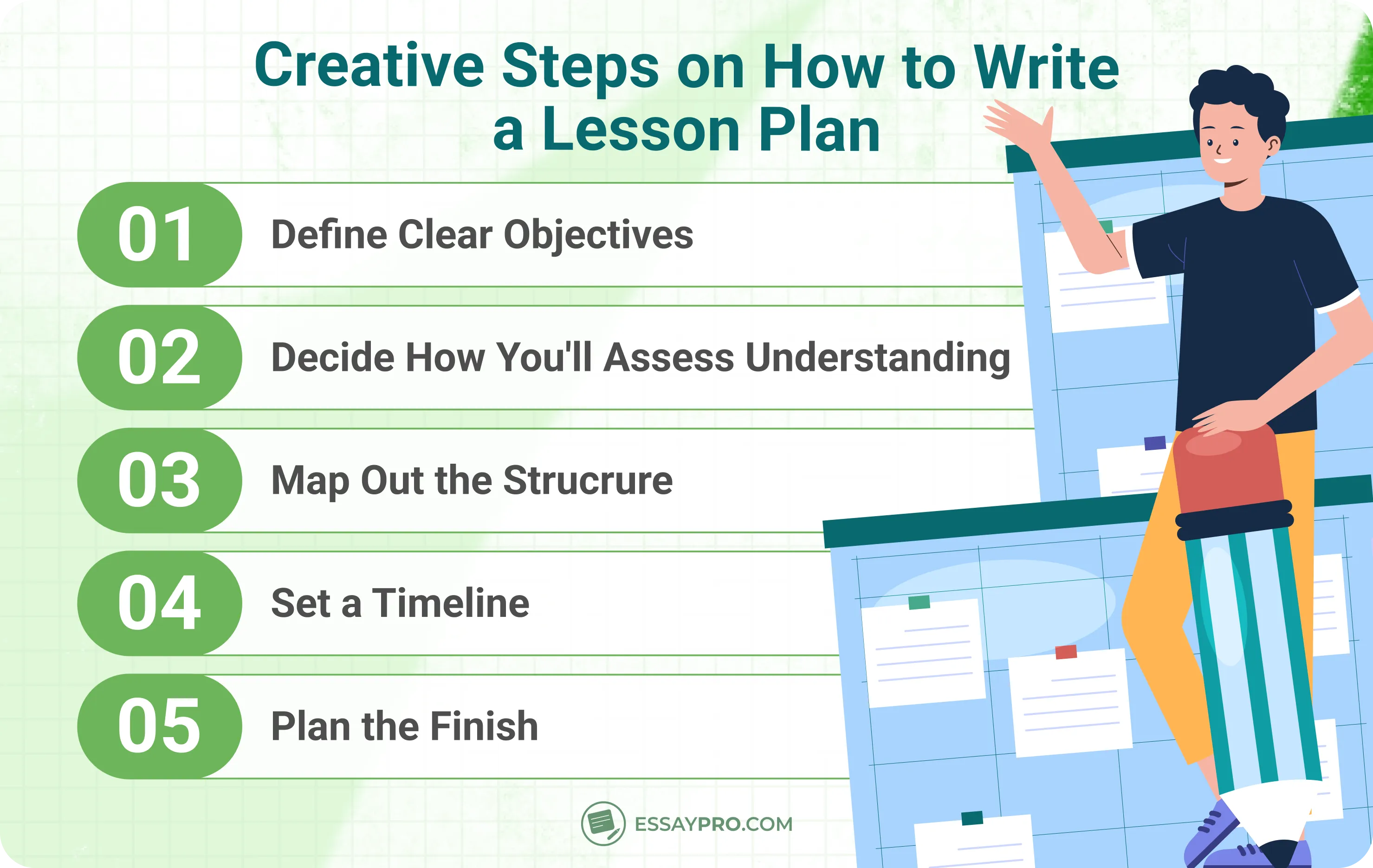 Creative Steps on How to Write a Lesson Plan

01 Define Clear Objectives

02 Decide How You'll Assess Understanding

03 Map Out the Strucrure

04 Set a Timeline

05 Plan the Finish

ESSAYPRO.COM